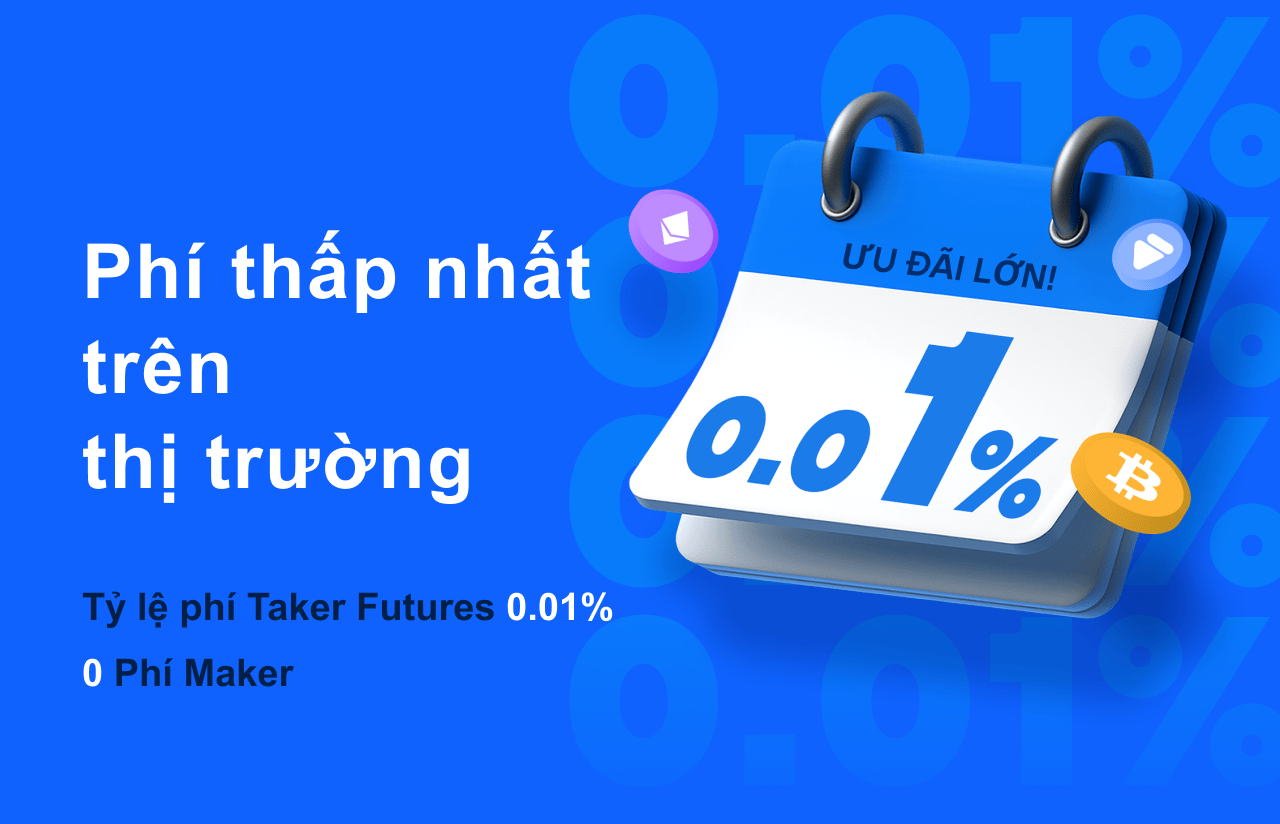 Phí thấp nhất trên thị trường

Tỷ lệ phí Taker Futures 0.01%

0 Phí Maker

ƯU ĐÃI LỚN!

0.01%